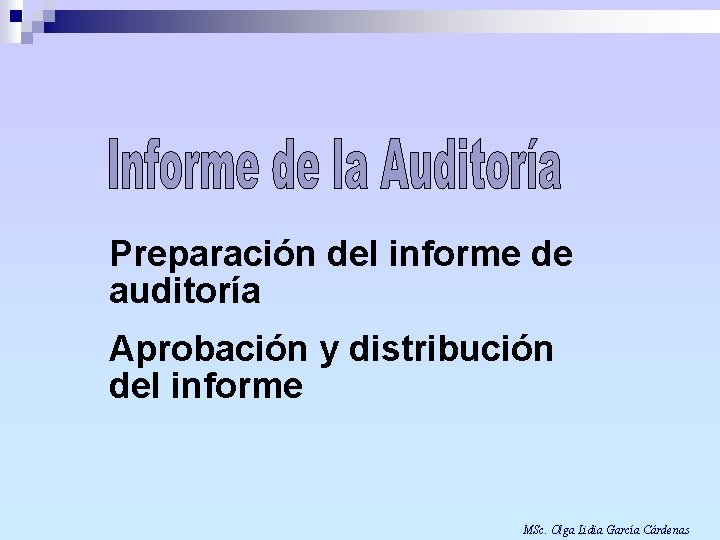 Informe de la Auditoría

Preparación del informe de auditoría

Aprobación y distribución del informe

MSc. Olga Lidia García Cárdenas